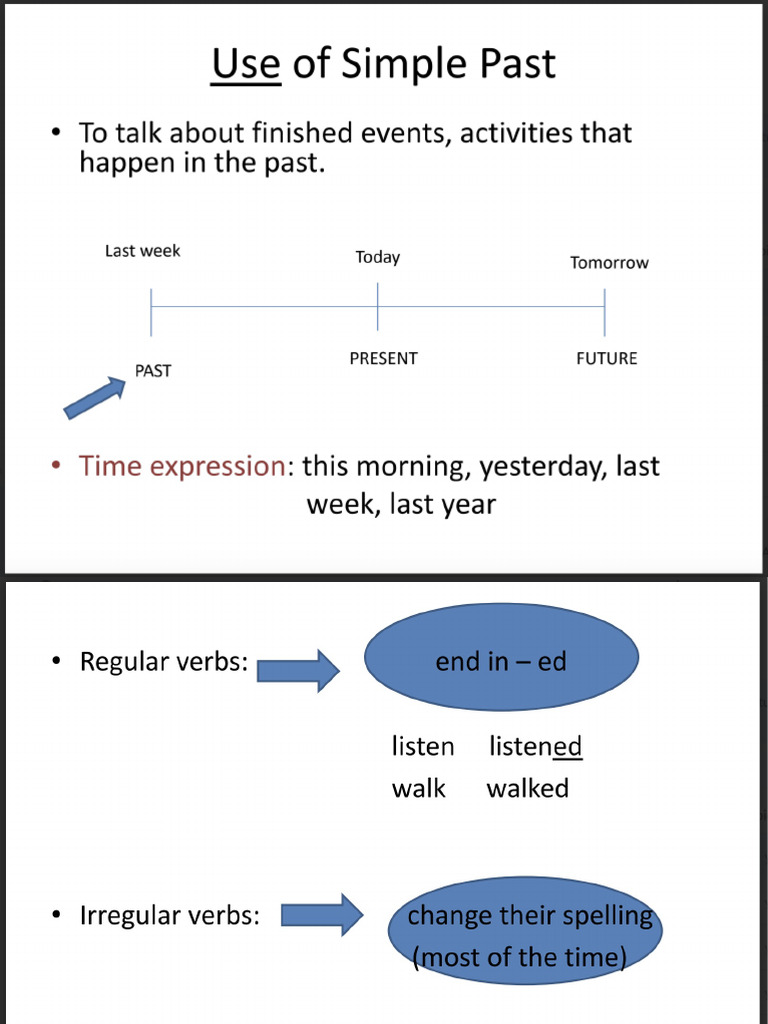 Use of Simple Past

• To talk about finished events, activities that happen in the past.

Last week

Today

Tomorrow

PAST

PRESENT

FUTURE

• Time expression: this morning, yesterday, last week, last year

• Regular verbs:

end in – ed

listen listened
walk walked

• Irregular verbs:

change their spelling (most of the time)